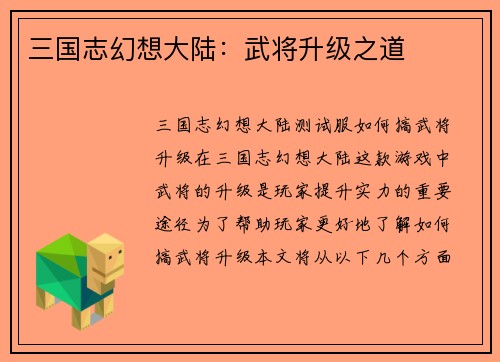 三国志幻想大陆：武将升级之道

三国志幻想大陆测试服如何搞武将升级在三国志幻想大陆这款游戏中武将的升级是玩家提升实力的重要途径为了帮助玩家更好地了解如何搞武将升级本文将从以下几个方面